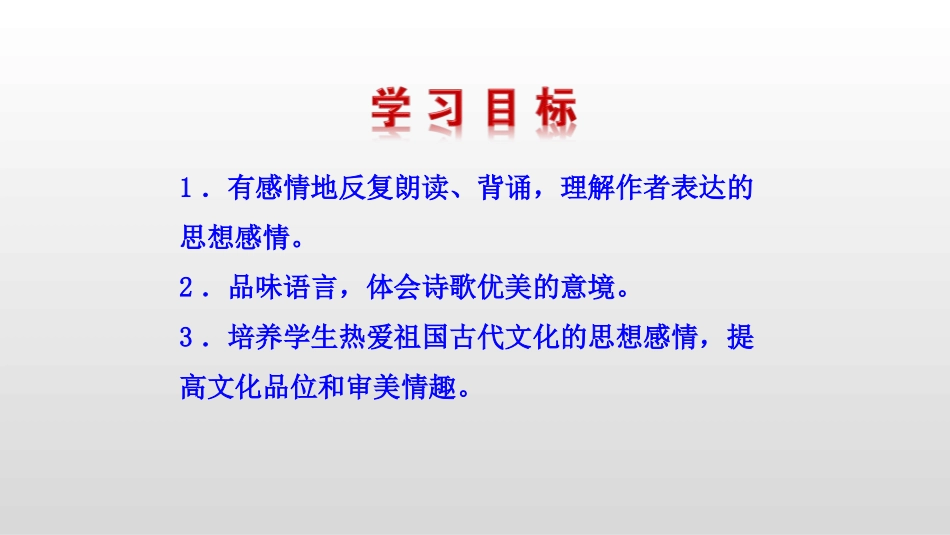 学习目标

1．有感情地反复朗读、背诵，理解作者表达的思想感情。

2．品味语言，体会诗歌优美的意境。

3．培养学生热爱祖国古代文化的思想感情，提高文化品位和审美情趣。